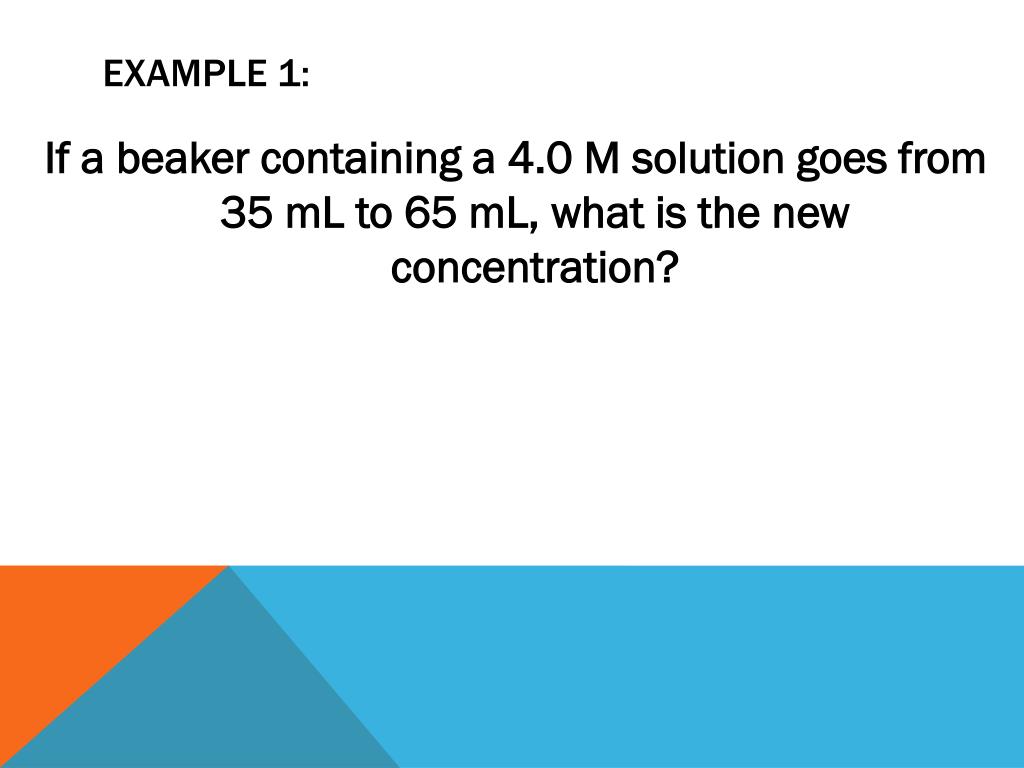 EXAMPLE 1:

If a beaker containing a 4.0 M solution goes from 35 mL to 65 mL, what is the new concentration?